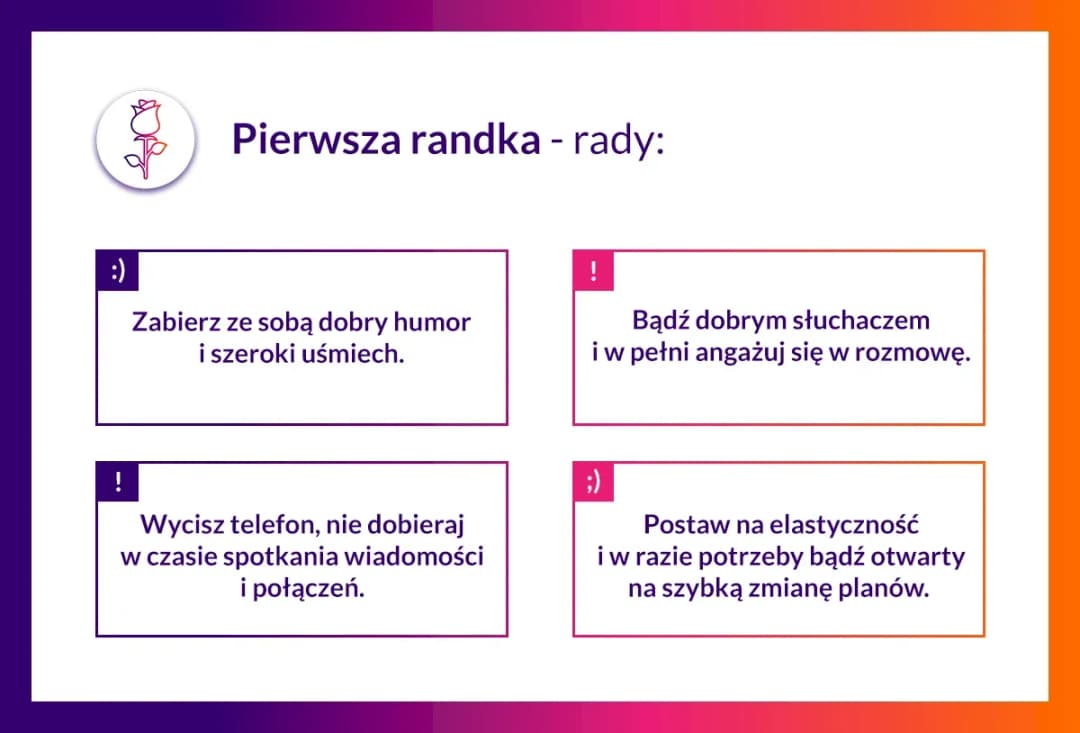 Pierwsza randka - rady:

:)

Zabierz ze sobą dobry humor i szeroki uśmiech.

!

Bądź dobrym słuchaczem i w pełni angażuj się w rozmowę.

!

Wycisz telefon, nie dobieraj w czasie spotkania wiadomości i połączeń.

;)

Postaw na elastyczność i w razie potrzeby bądź otwarty na szybką zmianę planów.